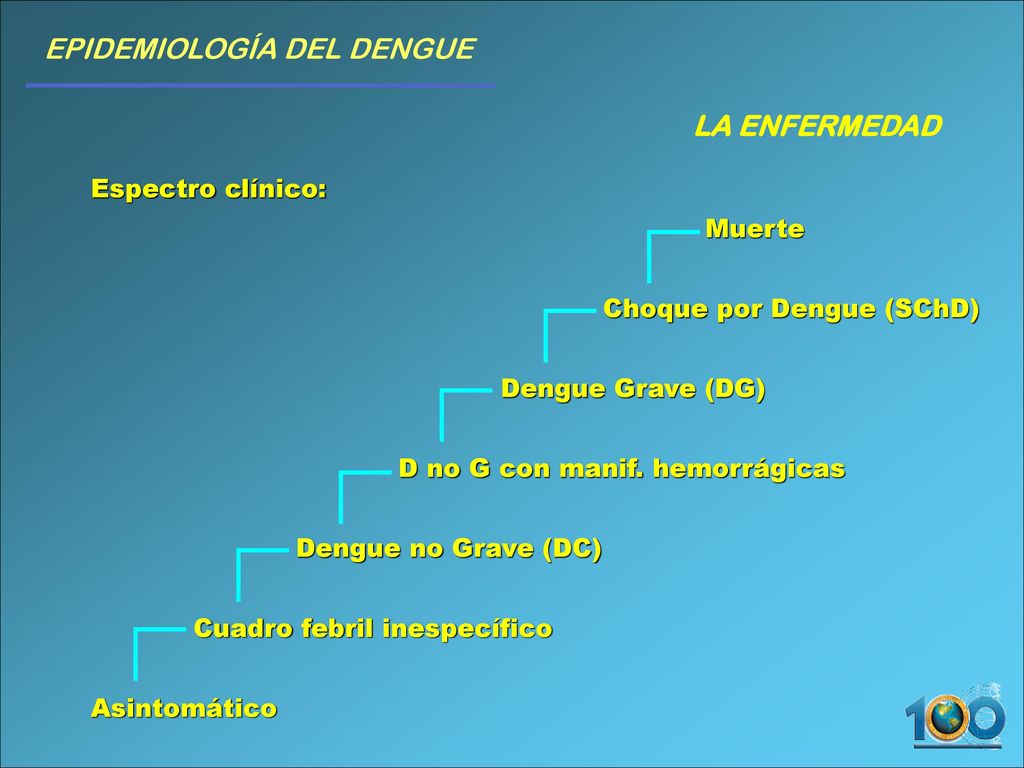 EPIDEMIOLOGÍA DEL DENGUE

LA ENFERMEDAD

Espectro clínico:

Muerte

Choque por Dengue (SChD)

Dengue Grave (DG)

D no G con manif. hemorrágicas

Dengue no Grave (DC)

Cuadro febril inespecífico

Asintomático

100